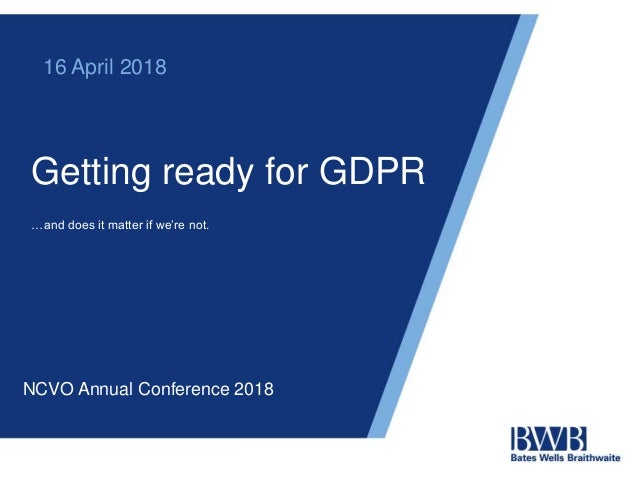 16 April 2018

Getting ready for GDPR

…and does it matter if we're not.

NCVO Annual Conference 2018

BWB
Bates Wells Braithwaite